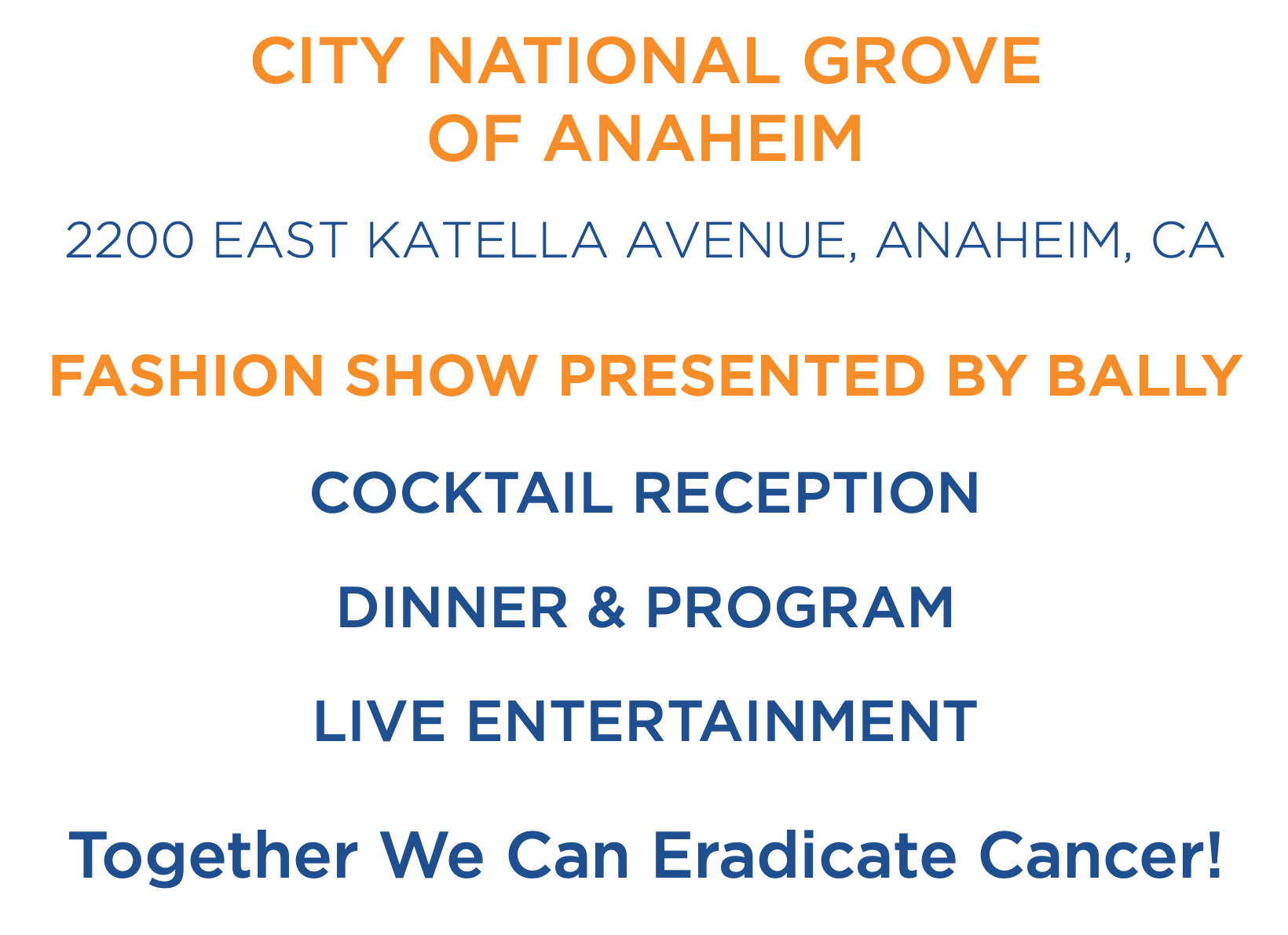 CITY NATIONAL GROVE OF ANAHEIM

2200 EAST KATELLA AVENUE, ANAHEIM, CA

FASHION SHOW PRESENTED BY BALLY

COCKTAIL RECEPTION

DINNER & PROGRAM

LIVE ENTERTAINMENT

Together We Can Eradicate Cancer!